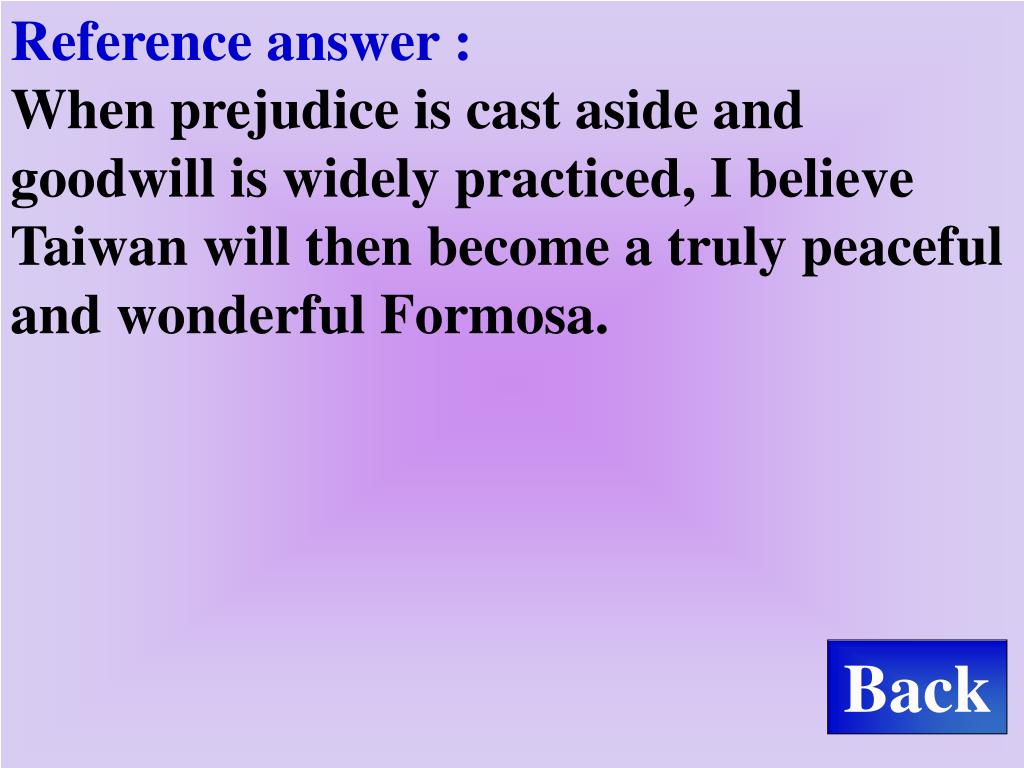 Reference answer :
When prejudice is cast aside and goodwill is widely practiced, I believe Taiwan will then become a truly peaceful and wonderful Formosa.

Back